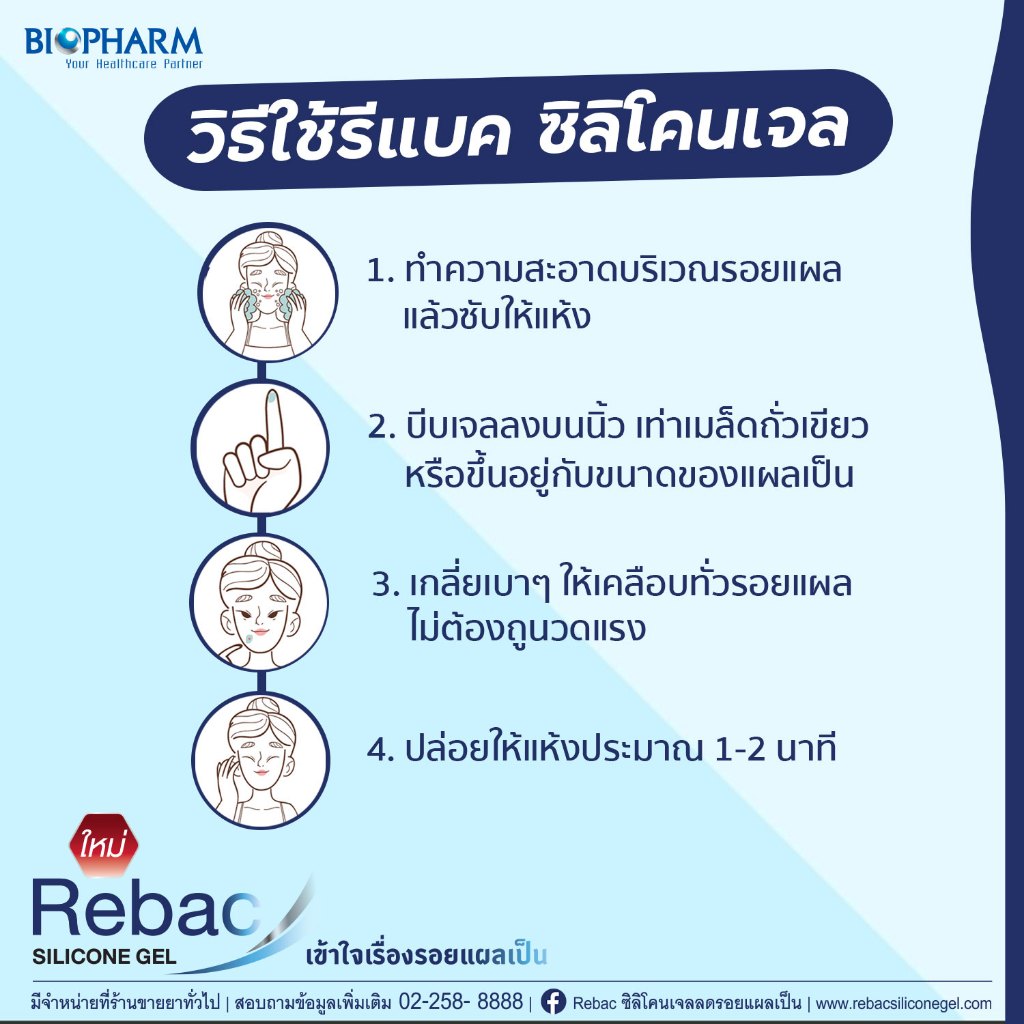 BIOPHARM
Your Healthcare Partner

วิธีใช้รีแบค ซิลิโคนเจล

1. ทำความสะอาดบริเวณรอยแผล แล้วซับให้แห้ง

2. บีบเจลลงบนนิ้ว เท่าเมล็ดถั่วเขียว หรือขึ้นอยู่กับขนาดของแผลเป็น

3. เกลี่ยเบาๆ ให้เคลือบทั่วรอยแผล ไม่ต้องถูนวดแรง

4. ปล่อยให้แห้งประมาณ 1-2 นาที

ใหม่
Rebac
SILICONE GEL
เข้าใจเรื่องรอยแผลเป็น

มีจำหน่ายที่ร้านขายยาทั่วไป | สอบถามข้อมูลเพิ่มเติม 02-258- 8888 | Rebac ซิลิโคนเจลลดรอยแผลเป็น | www.rebacsiliconegel.com